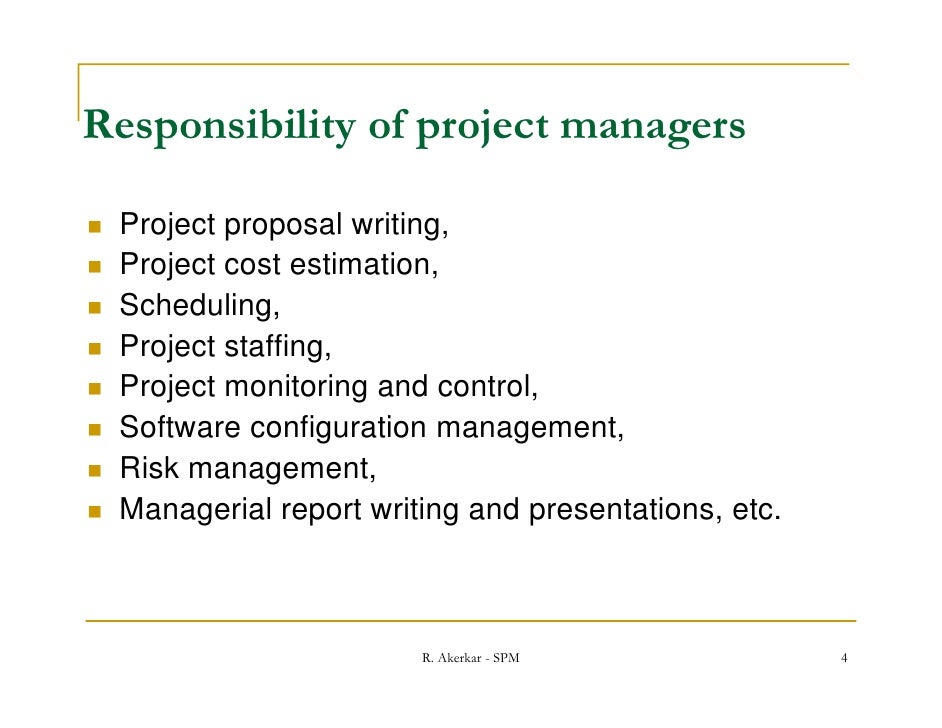 Responsibility of project managers

- Project proposal writing,
- Project cost estimation,
- Scheduling,
- Project staffing,
- Project monitoring and control,
- Software configuration management,
- Risk management,
- Managerial report writing and presentations, etc.

R. Akerkar - SPM

4